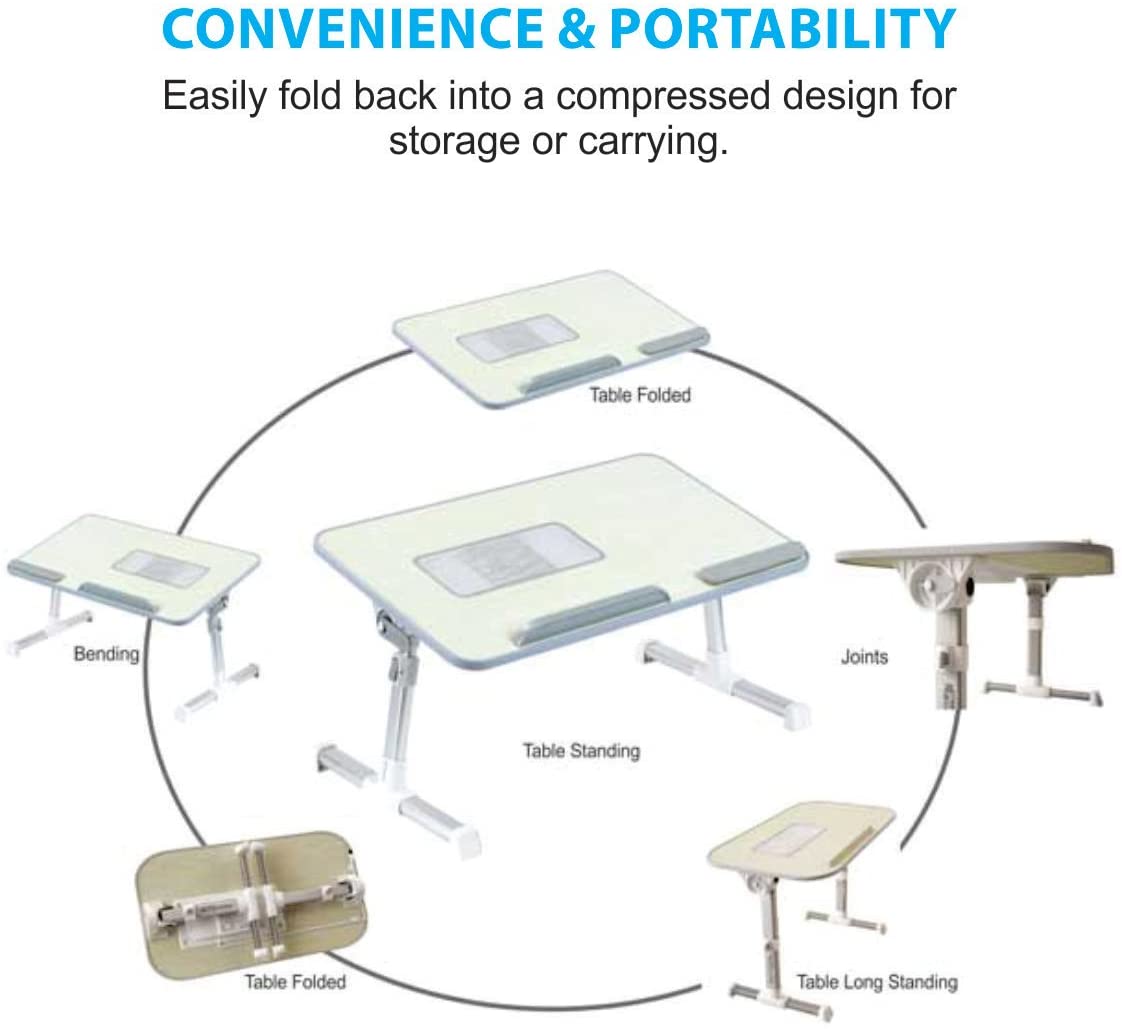 CONVENIENCE & PORTABILITY

Easily fold back into a compressed design for storage or carrying.

Table Folded

Bending

Joints

Table Standing

Table Folded

Table Long Standing